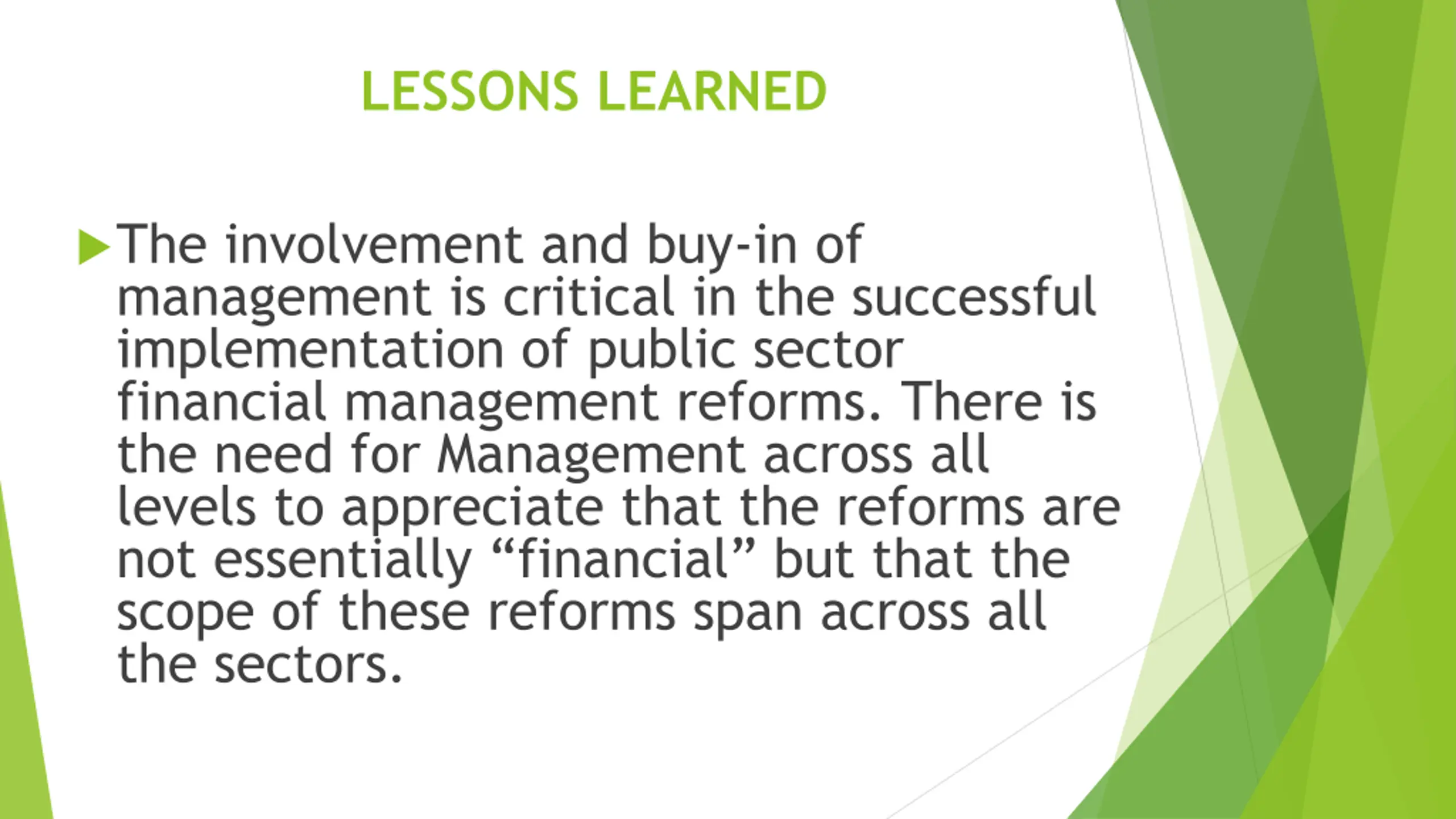 LESSONS LEARNED

The involvement and buy-in of management is critical in the successful implementation of public sector financial management reforms. There is the need for Management across all levels to appreciate that the reforms are not essentially “financial” but that the scope of these reforms span across all the sectors.